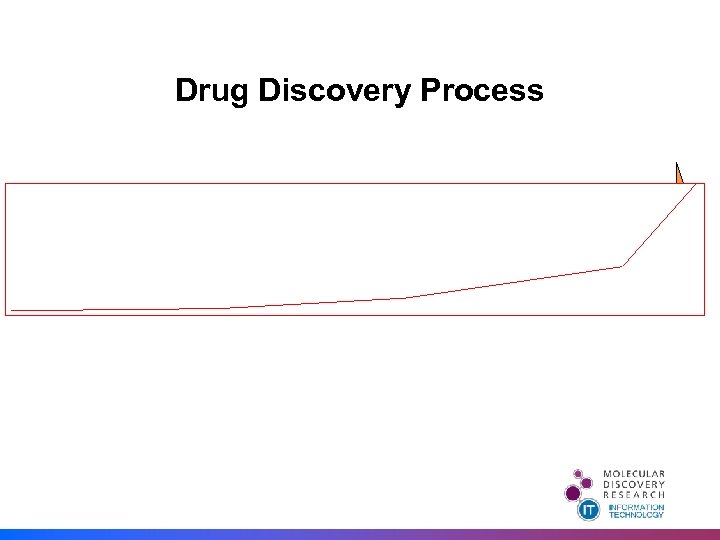 Drug Discovery Process

MOLECULAR DISCOVERY RESEARCH

IT INFORMATION TECHNOLOGY